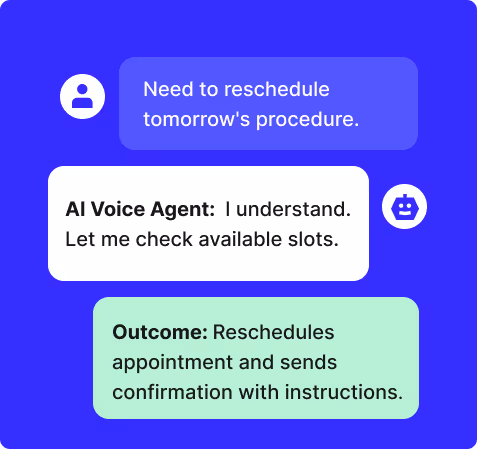 Need to reschedule tomorrow's procedure.

AI Voice Agent: I understand. Let me check available slots.

Outcome: Reschedules appointment and sends confirmation with instructions.